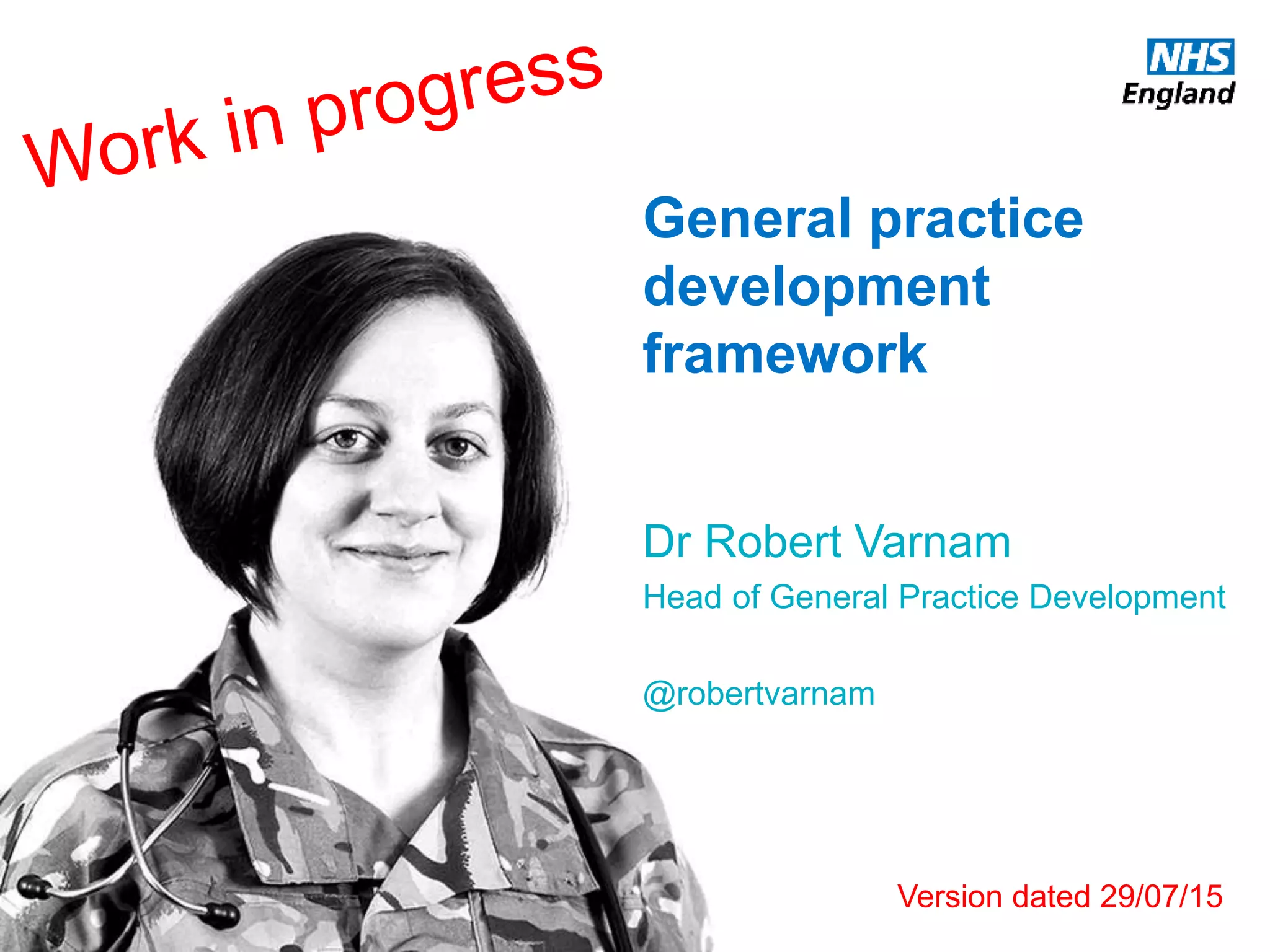 Work in progress

NHS
England

General practice development framework

Dr Robert Varnam
Head of General Practice Development

@robertvarnam

Version dated 29/07/15